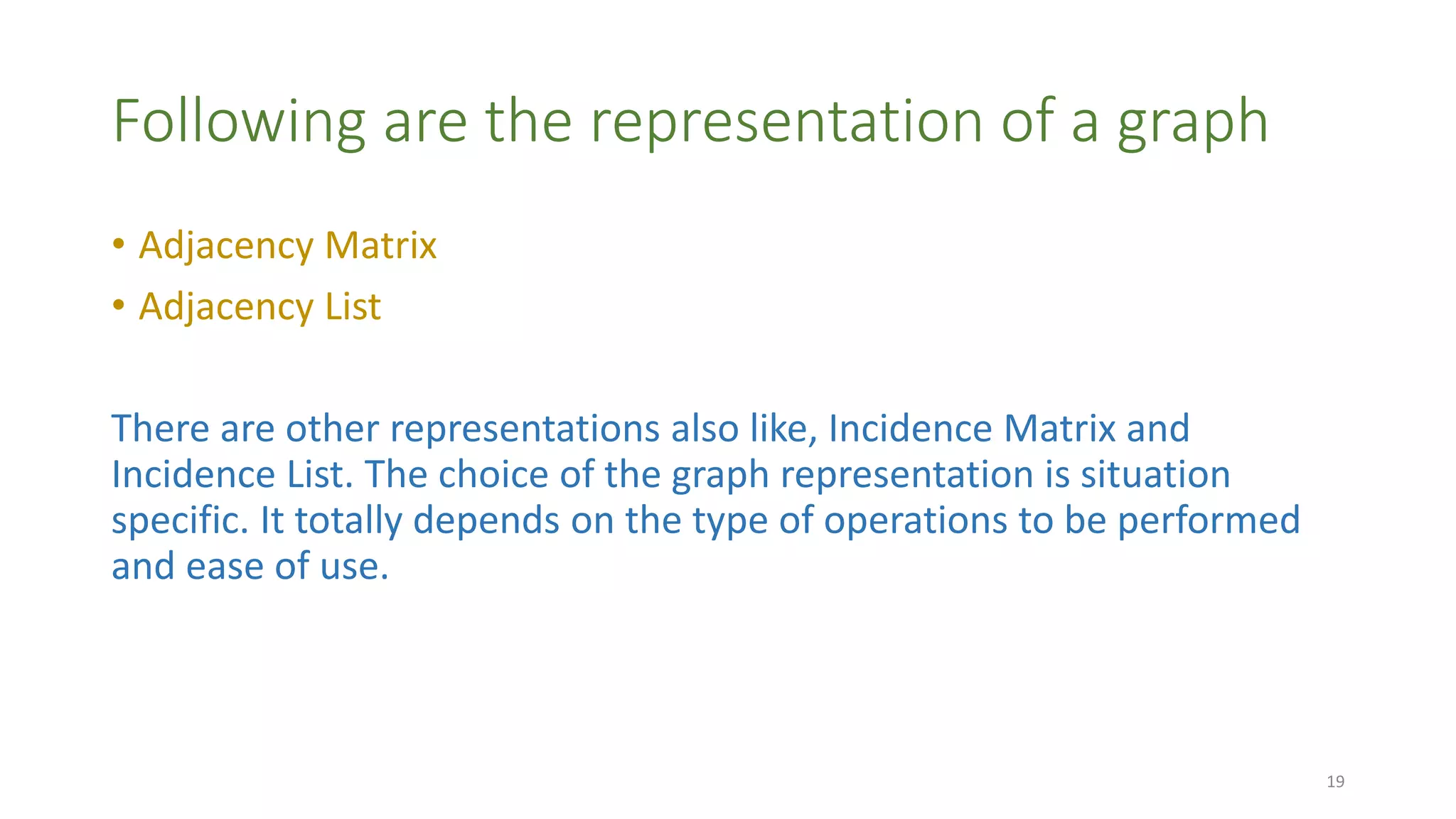 Following are the representation of a graph

• Adjacency Matrix
• Adjacency List

There are other representations also like, Incidence Matrix and Incidence List. The choice of the graph representation is situation specific. It totally depends on the type of operations to be performed and ease of use.

19